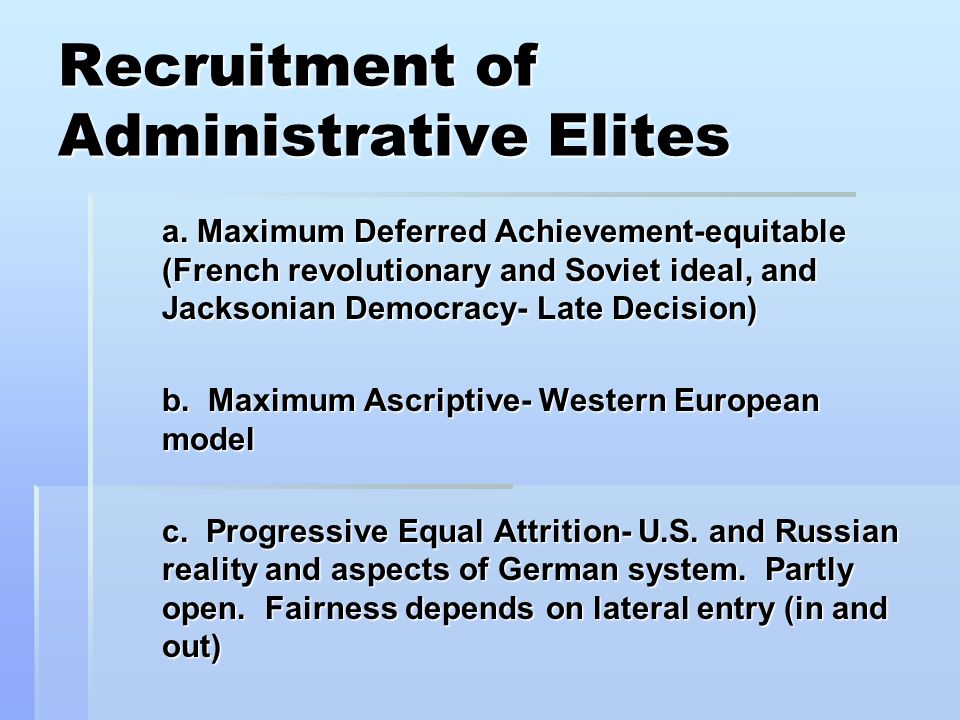 Recruitment of Administrative Elites

a. Maximum Deferred Achievement-equitable (French revolutionary and Soviet ideal, and Jacksonian Democracy- Late Decision)

b. Maximum Ascriptive- Western European model

c. Progressive Equal Attrition- U.S. and Russian reality and aspects of German system. Partly open. Fairness depends on lateral entry (in and out)